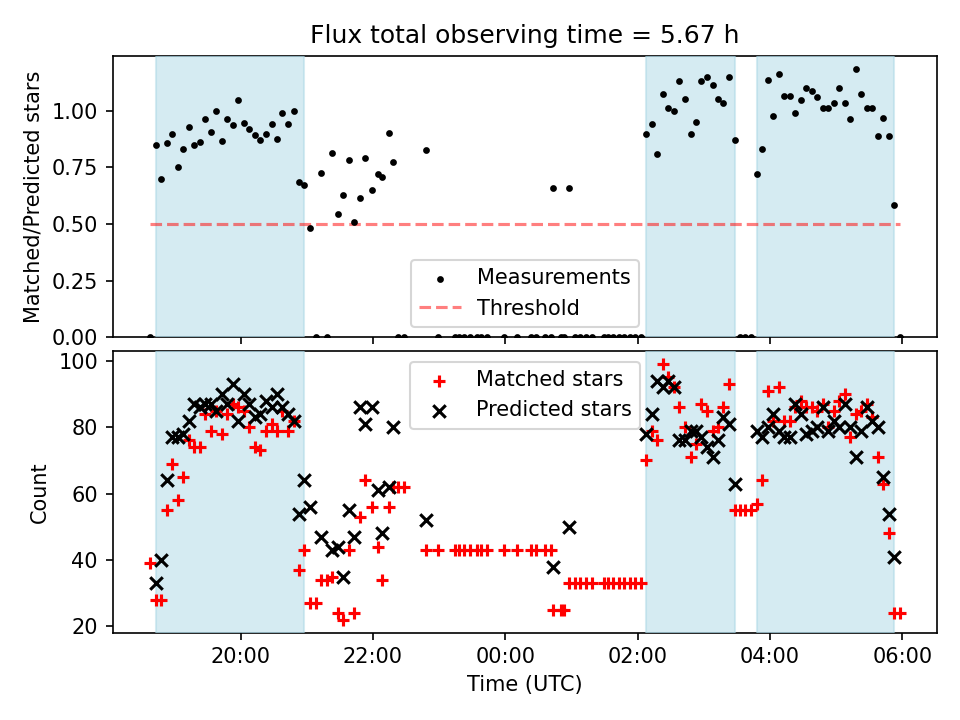 Flux total observing time = 5.67 h

Matched/Predicted stars

1.00
0.75
0.50
0.25
0.00

Measurements
Threshold

Count

100
80
60
40
20

Matched stars
Predicted stars

20:00
22:00
00:00
02:00
04:00
06:00

Time (UTC)